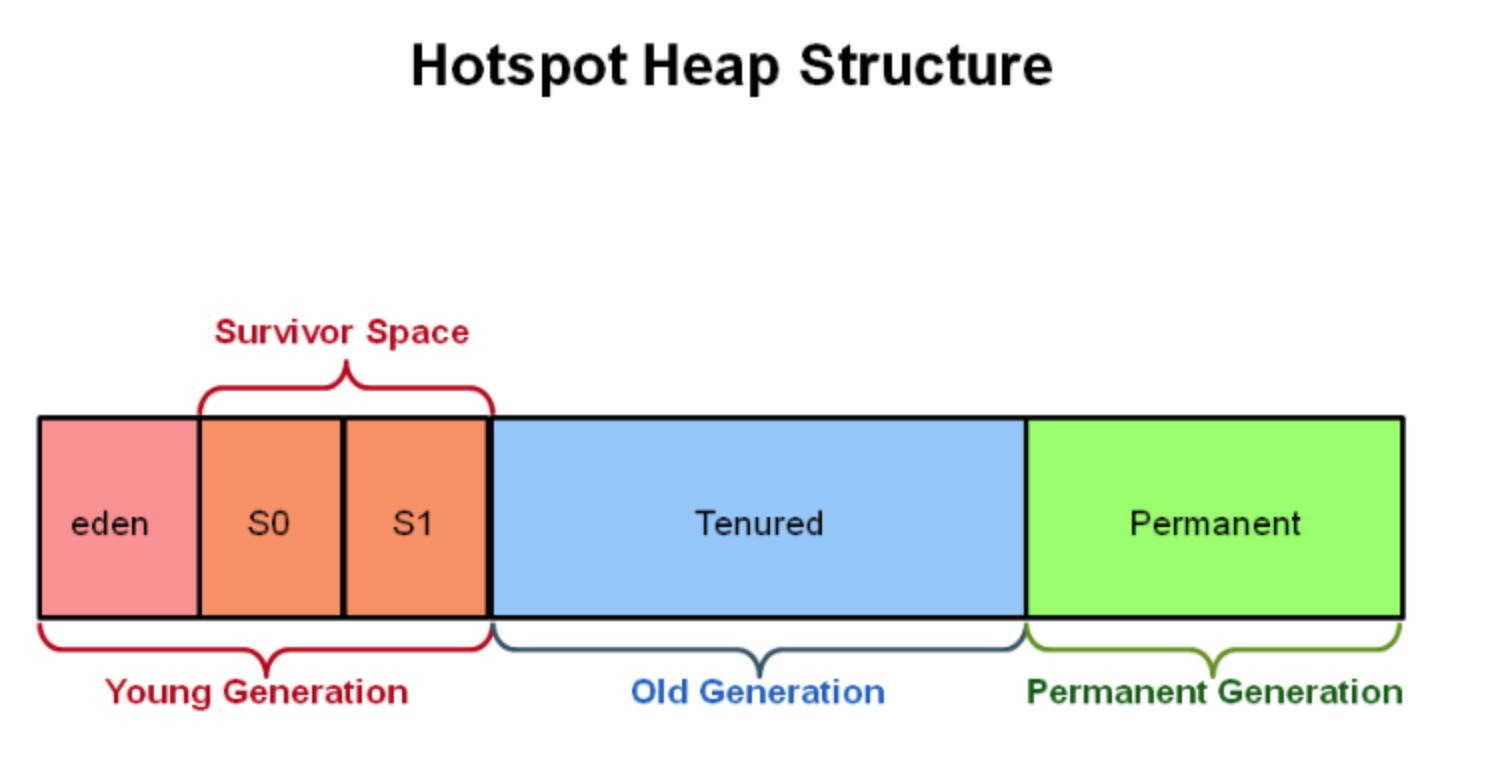 Hotspot Heap Structure

Survivor Space

eden

S0

S1

Tenured

Permanent

Young Generation

Old Generation

Permanent Generation